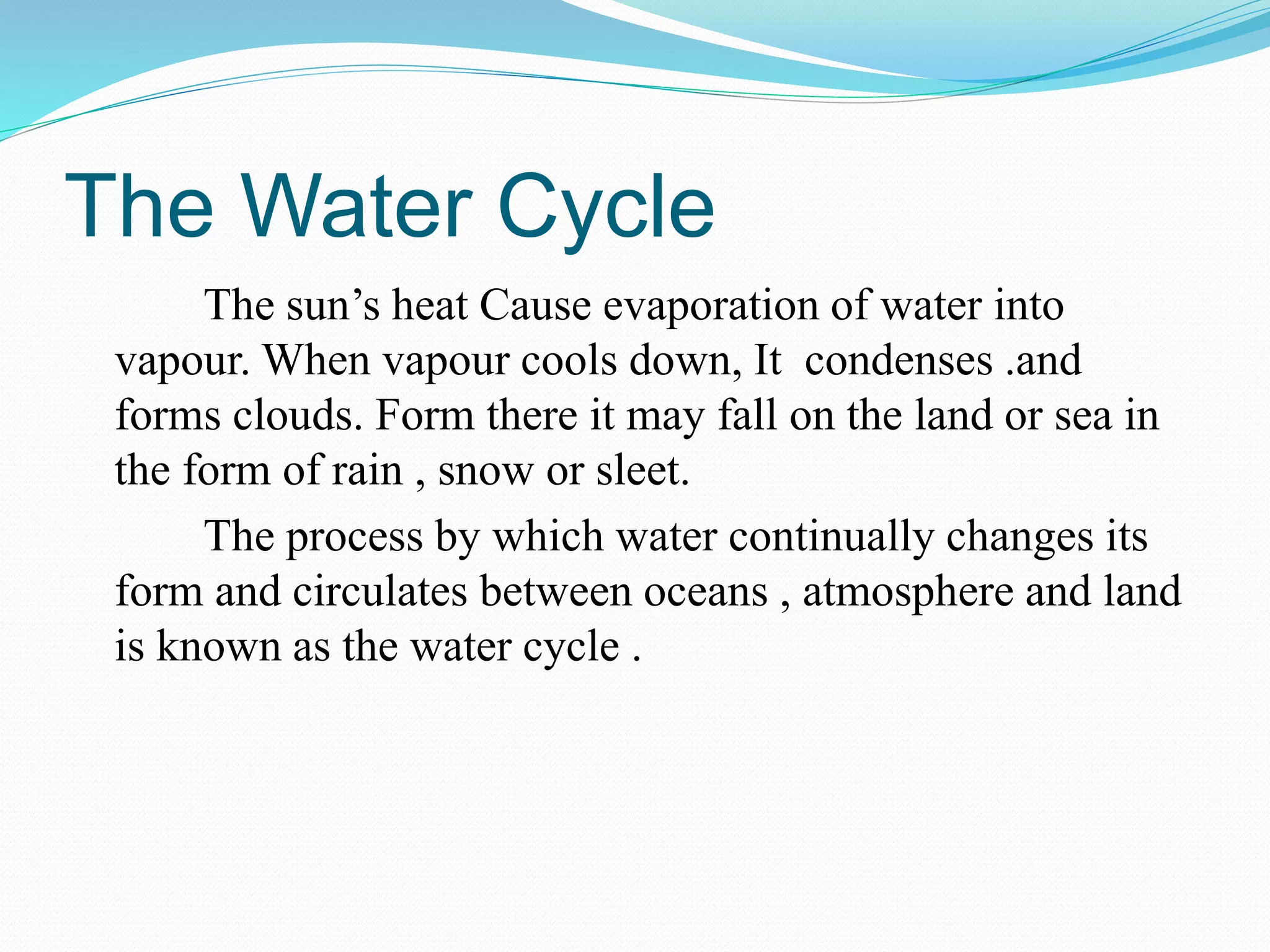 The Water Cycle

The sun’s heat Cause evaporation of water into vapour. When vapour cools down, It condenses .and forms clouds. Form there it may fall on the land or sea in the form of rain , snow or sleet.

The process by which water continually changes its form and circulates between oceans , atmosphere and land is known as the water cycle .